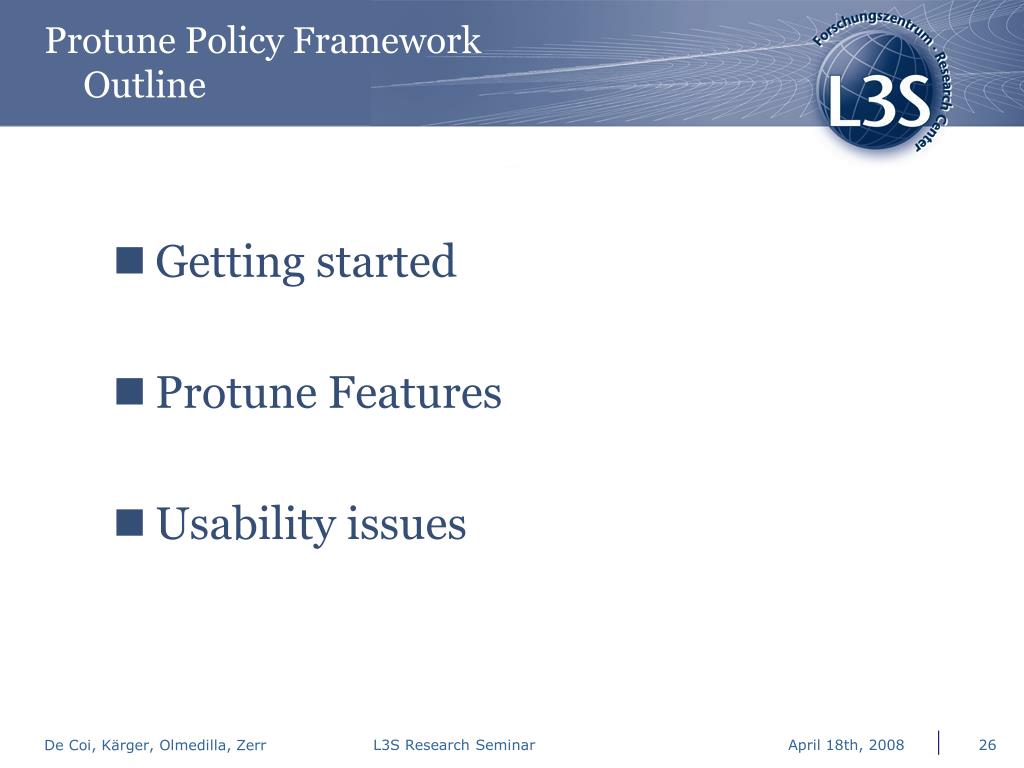 Protune Policy Framework
Outline

Forschungszentrum · Research Center
L3S

Getting started

Protune Features

Usability issues

De Coi, Kärger, Olmedilla, Zerr L3S Research Seminar April 18th, 2008 26